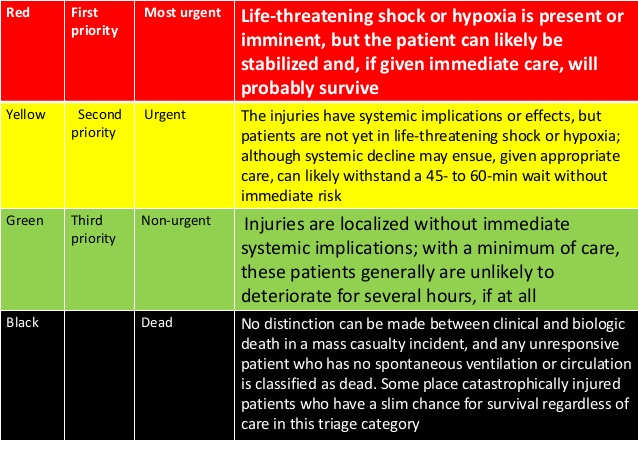 | Red | First priority | Most urgent | Life-threatening shock or hypoxia is present or imminent, but the patient can likely be stabilized and, if given immediate care, will probably survive |
|---|---|---|---|
| Yellow | Second priority | Urgent | The injuries have systemic implications or effects, but patients are not yet in life-threatening shock or hypoxia; although systemic decline may ensue, given appropriate care, can likely withstand a 45- to 60-min wait without immediate risk |
| Green | Third priority | Non-urgent | Injuries are localized without immediate systemic implications; with a minimum of care, these patients generally are unlikely to deteriorate for several hours, if at all |
| Black | | Dead | No distinction can be made between clinical and biologic death in a mass casualty incident, and any unresponsive patient who has no spontaneous ventilation or circulation is classified as dead. Some place catastrophically injured patients who have a slim chance for survival regardless of care in this triage category |